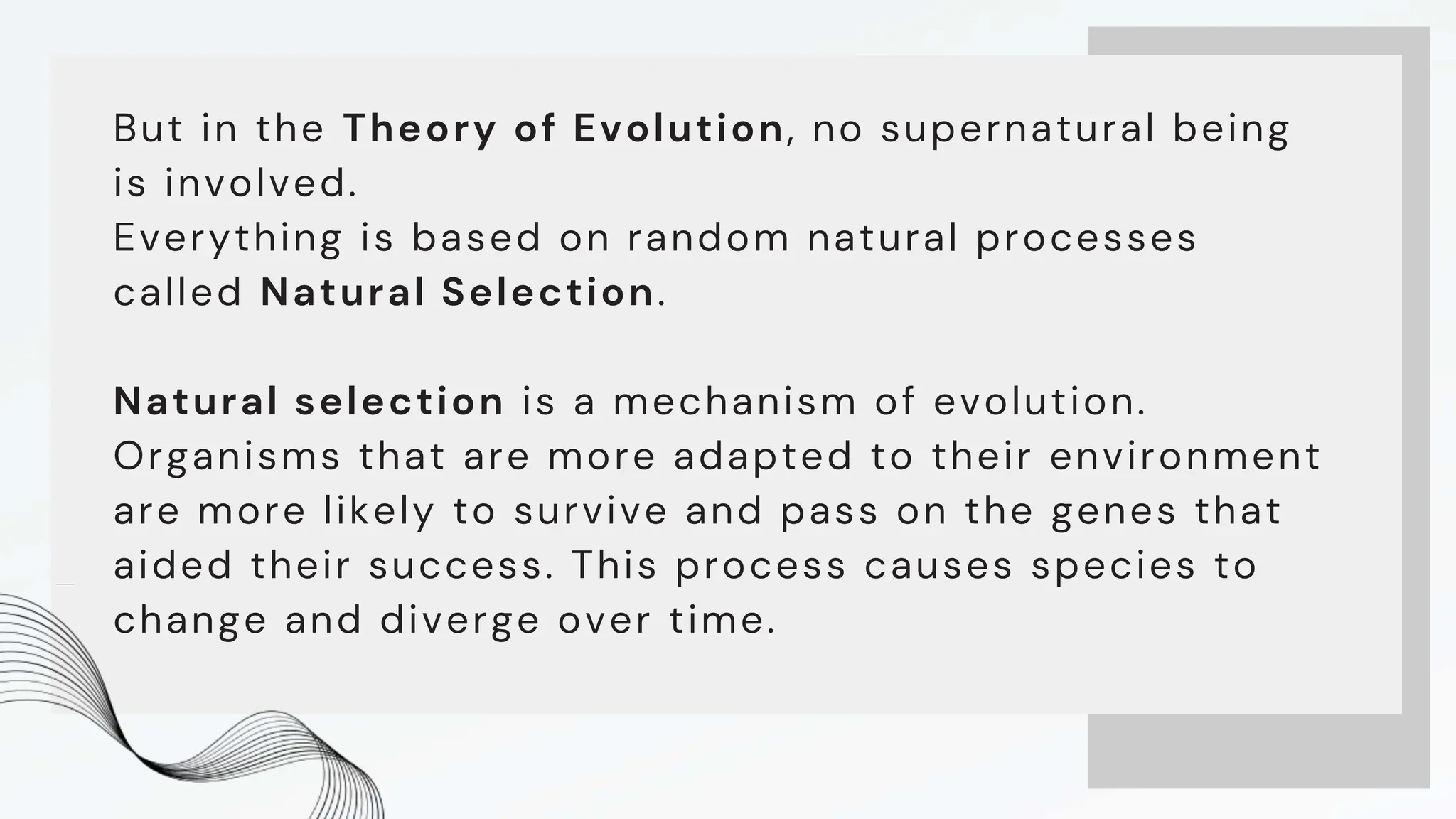 But in the Theory of Evolution, no supernatural being is involved.
Everything is based on random natural processes called Natural Selection.

Natural selection is a mechanism of evolution. Organisms that are more adapted to their environment are more likely to survive and pass on the genes that aided their success. This process causes species to change and diverge over time.